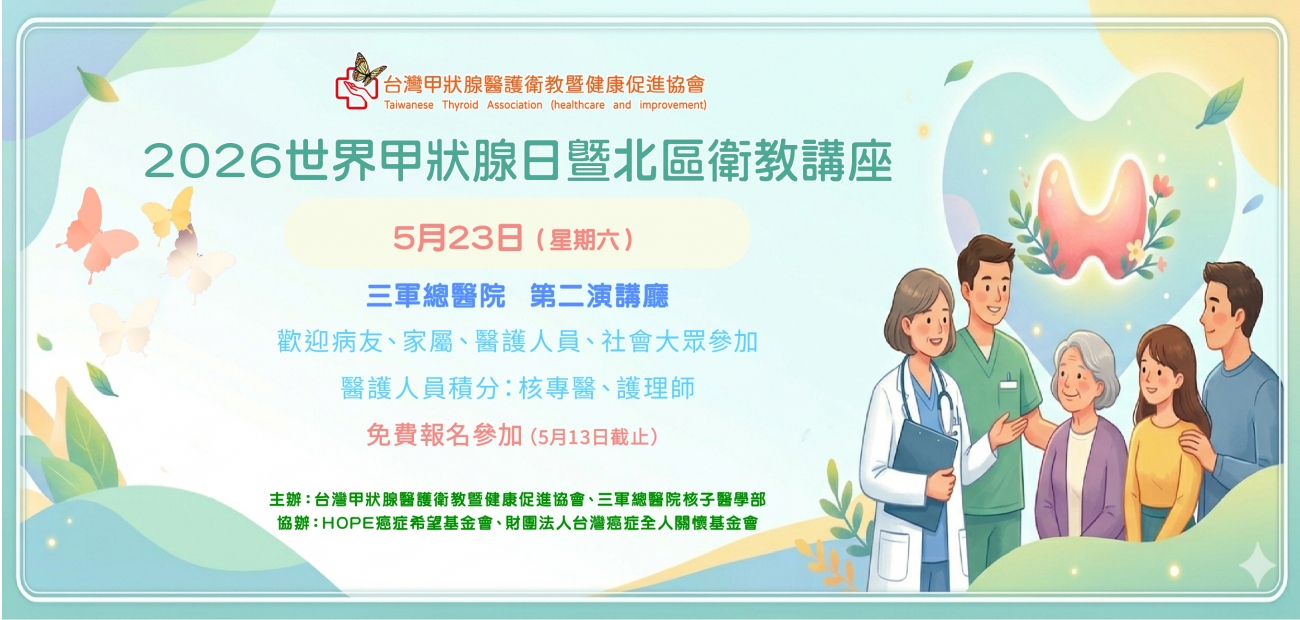 台灣甲狀腺醫護衛教暨健康促進協會
Taiwanese Thyroid Association (healthcare and improvement)

2026世界甲狀腺日暨北區衛教講座

5月23日（星期六）

三軍總醫院 第二演講廳

歡迎病友、家屬、醫護人員、社會大眾參加

醫護人員積分：核專醫、護理師

免費報名參加（5月13日截止）

主辦：台灣甲狀腺醫護衛教暨健康促進協會、三軍總醫院核子醫學部
協辦：HOPE癌症希望基金會、財團法人台灣癌症全人關懷基金會